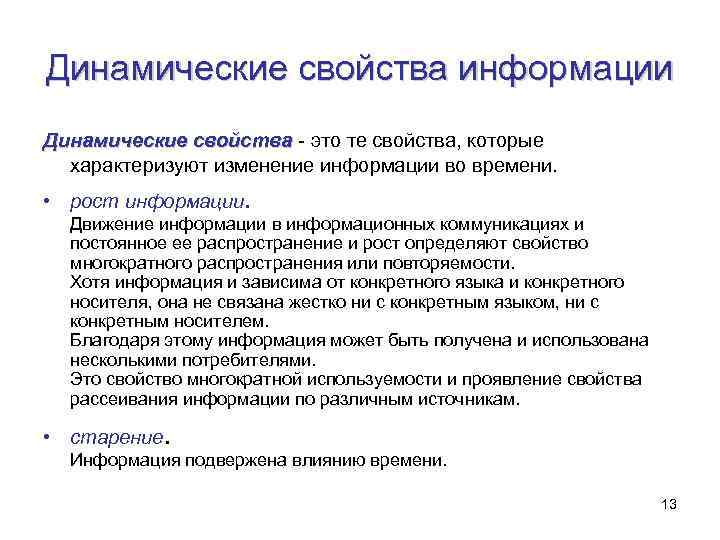 Динамические свойства информации

Динамические свойства - это те свойства, которые характеризуют изменение информации во времени.

• рост информации.

Движение информации в информационных коммуникациях и постоянное ее распространение и рост определяют свойство многократного распространения или повторяемости.
Хотя информация и зависима от конкретного языка и конкретного носителя, она не связана жестко ни с конкретным языком, ни с конкретным носителем.
Благодаря этому информация может быть получена и использована несколькими потребителями.
Это свойство многократной используемости и проявление свойства рассеивания информации по различным источникам.

• старение.

Информация подвержена влиянию времени.

13